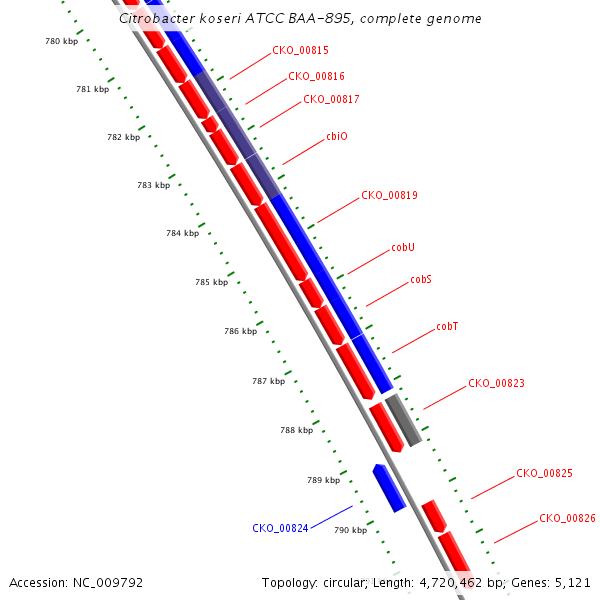 Citrobacter koseri ATCC BAA-895, complete genome

780 kbp
781 kbp
782 kbp
783 kbp
784 kbp
785 kbp
786 kbp
787 kbp
788 kbp
789 kbp
790 kbp

CKO_00815
CKO_00816
CKO_00817
cbiO
CKO_00819
cobU
cobS
cobT
CKO_00823
CKO_00825
CKO_00826
CKO_00824

Accession: NC_009792

Topology: circular; Length: 4,720,462 bp; Genes: 5,121